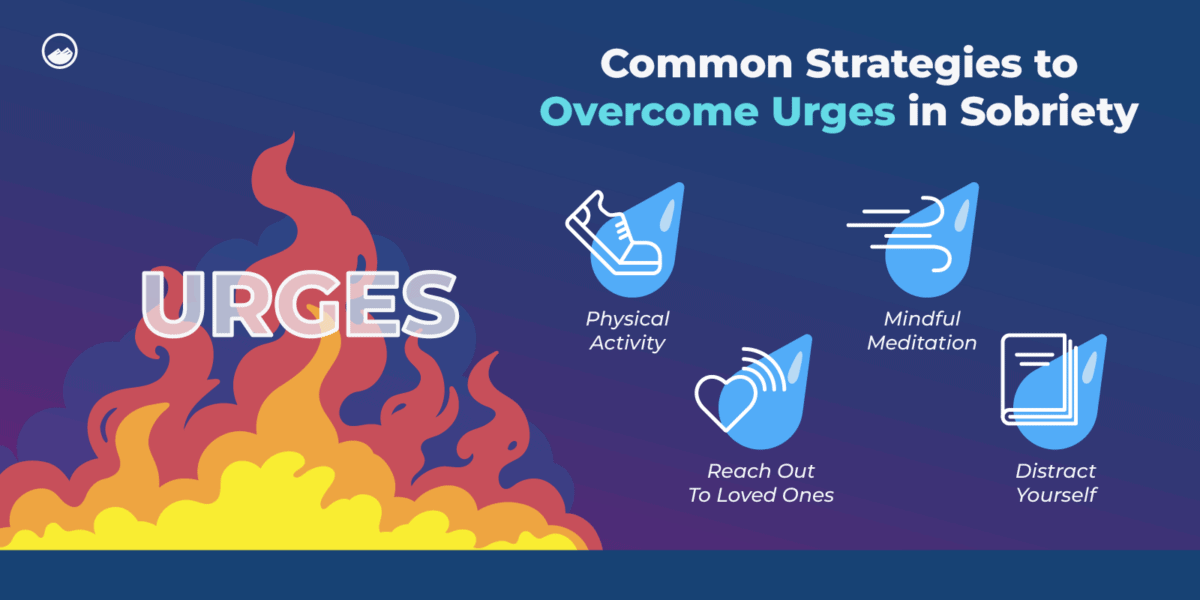 Common Strategies to Overcome Urges in Sobriety

URGES

Physical Activity

Mindful Meditation

Reach Out To Loved Ones

Distract Yourself